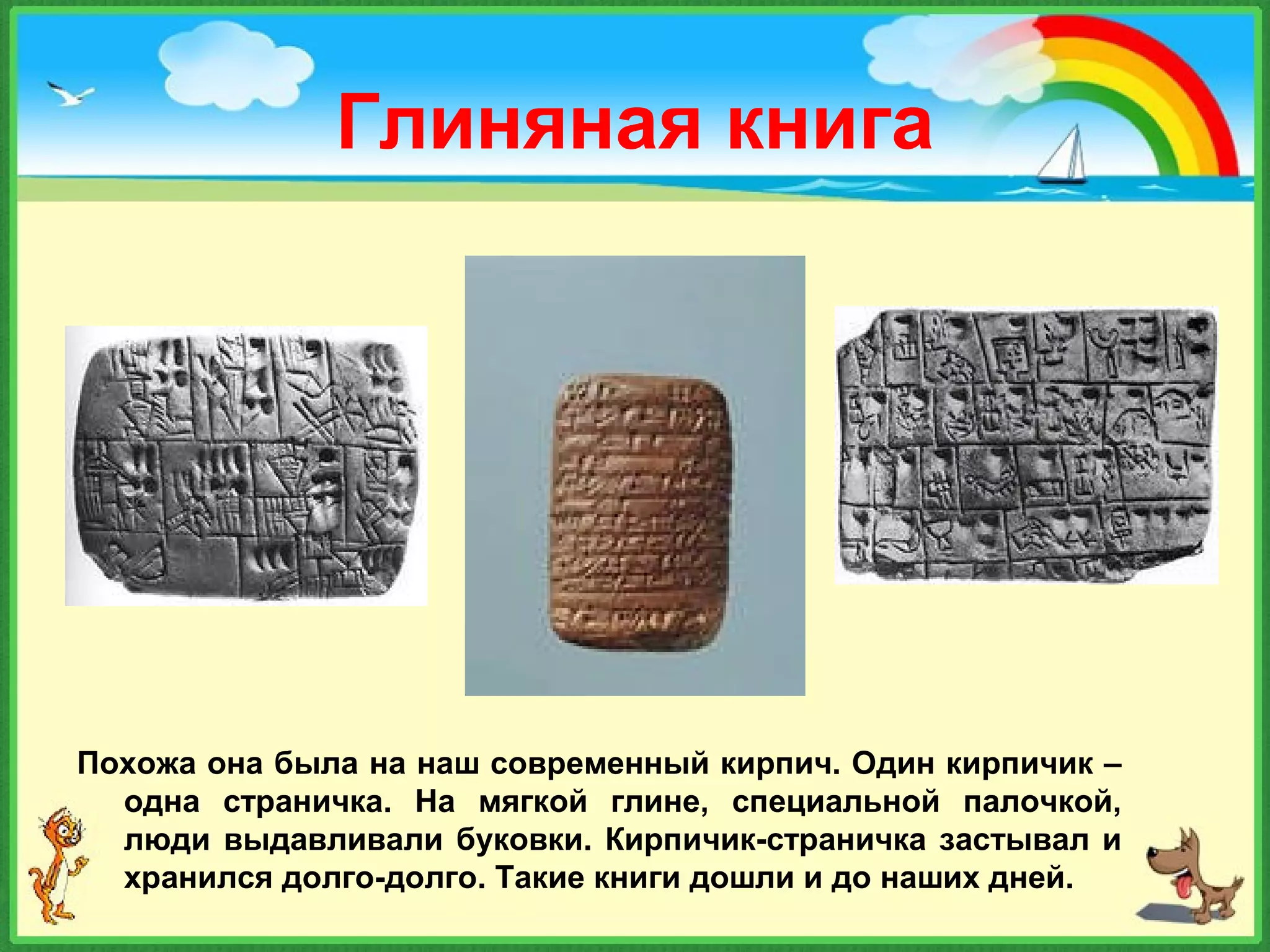 Глиняная книга

Похожа она была на наш современный кирпич. Один кирпичик – одна страничка. На мягкой глине, специальной палочкой, люди выдавливали буковки. Кирпичик-страничка застывал и хранился долго-долго. Такие книги дошли и до наших дней.